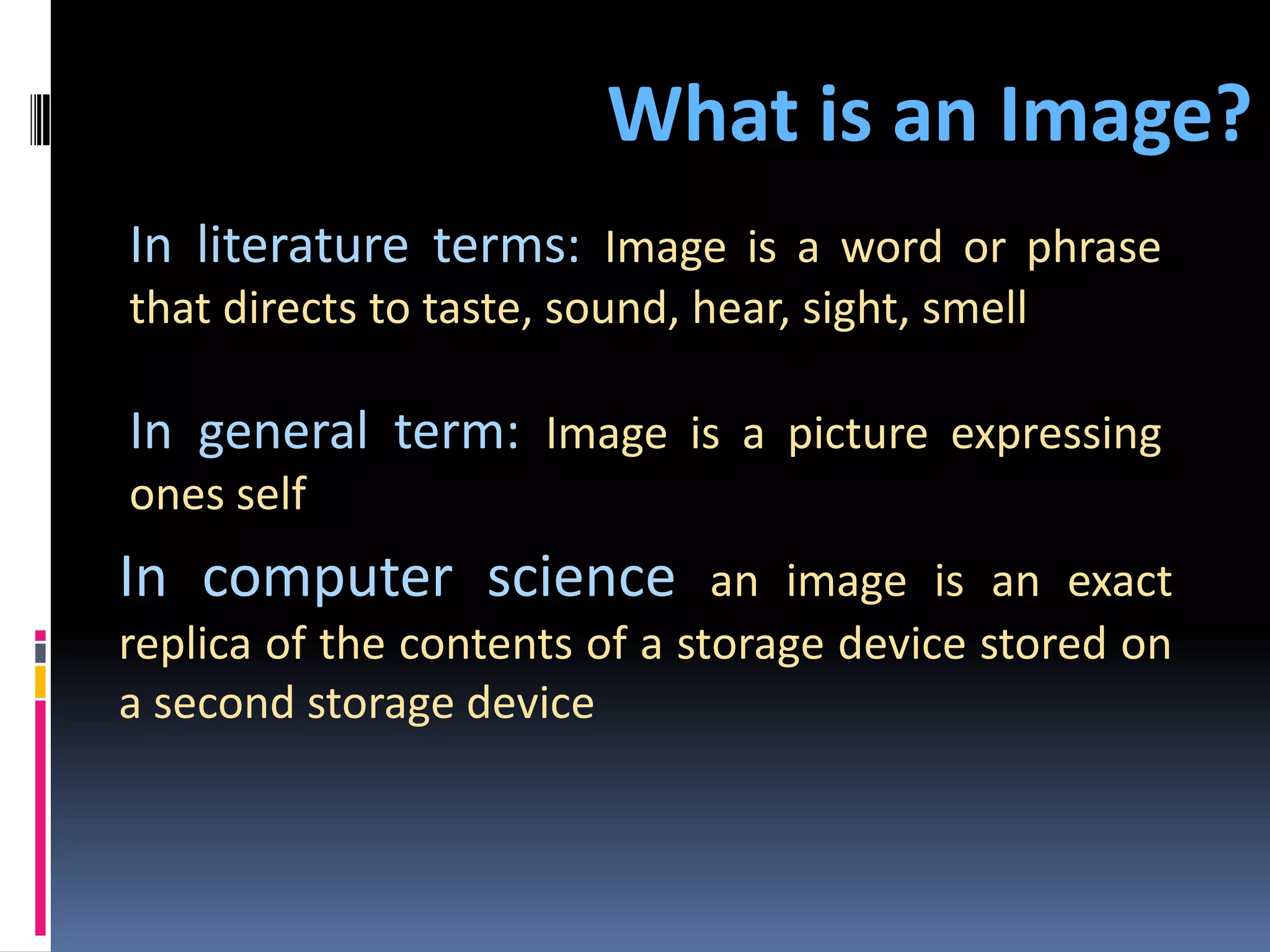 What is an Image?

In literature terms: Image is a word or phrase that directs to taste, sound, hear, sight, smell

In general term: Image is a picture expressing ones self

In computer science an image is an exact replica of the contents of a storage device stored on a second storage device